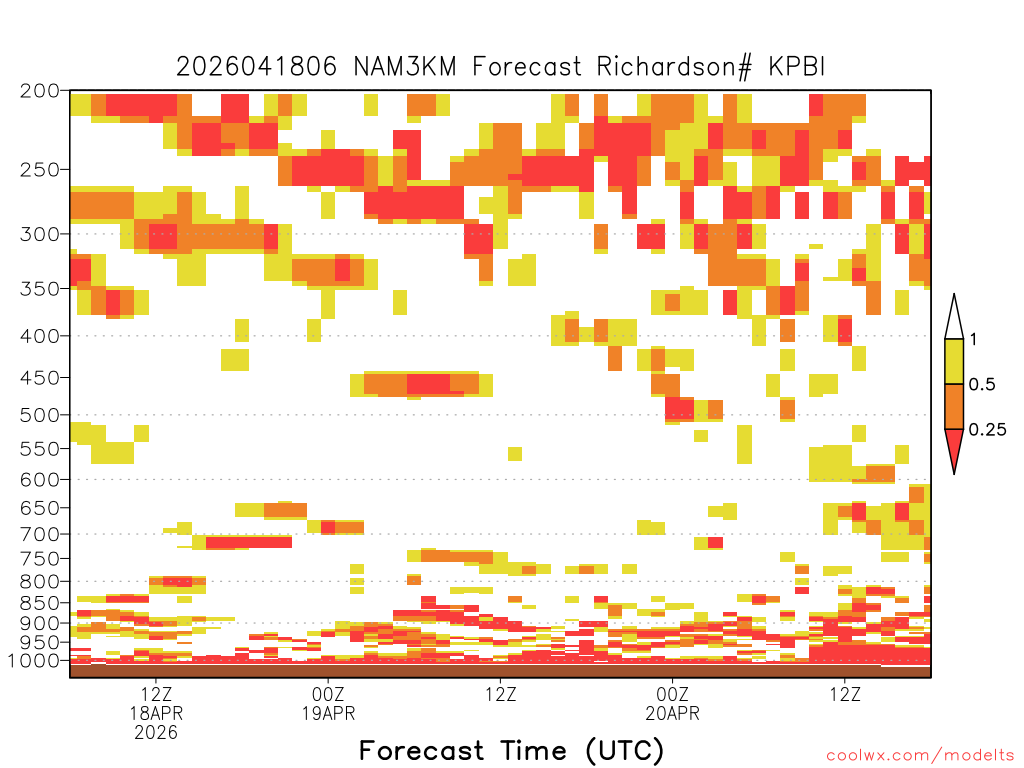 2026041806 NAM3KM Forecast Richardson# KPBI

200
250
300
350
400
450
500
550
600
650
700
750
800
850
900
950
1000

1
0.5
0.25

12Z
18APR
2026
00Z
19APR
12Z
00Z
20APR
12Z

Forecast Time (UTC)

coolwx.com/modelts